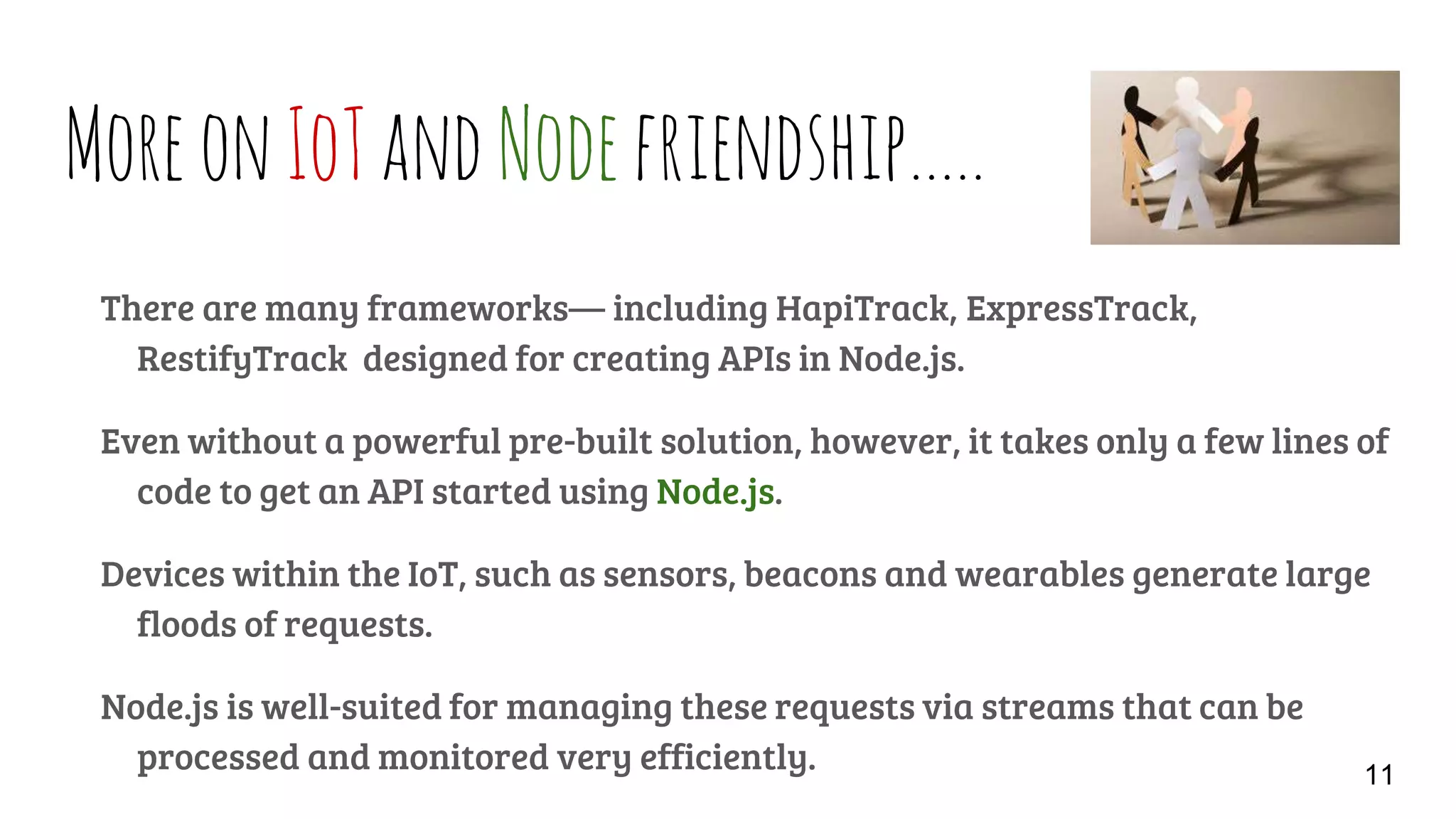 More on IoT and Node friendship…..

There are many frameworks— including HapiTrack, ExpressTrack, RestifyTrack designed for creating APIs in Node.js.

Even without a powerful pre-built solution, however, it takes only a few lines of code to get an API started using Node.js.

Devices within the IoT, such as sensors, beacons and wearables generate large floods of requests.

Node.js is well-suited for managing these requests via streams that can be processed and monitored very efficiently.

11